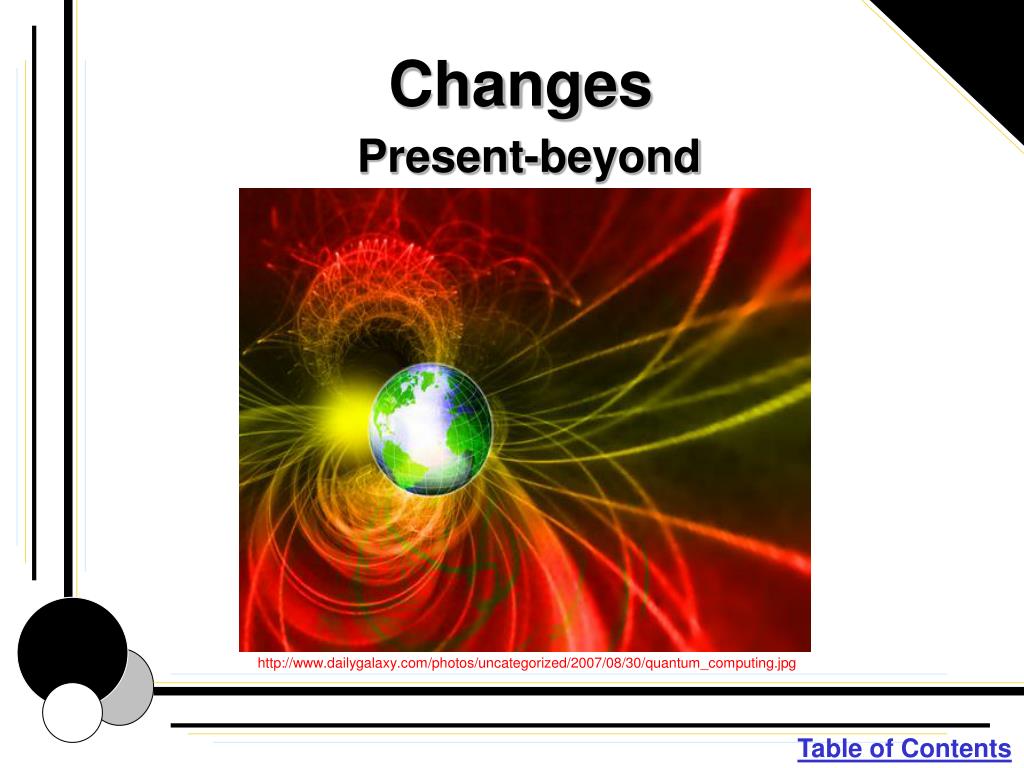 Changes

Present-beyond

http://www.dailygalaxy.com/photos/uncategorized/2007/08/30/quantum_computing.jpg

Table of Contents